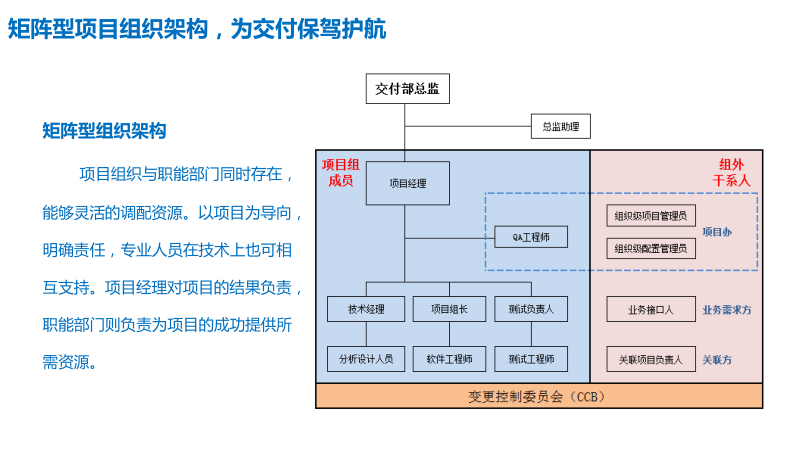 矩阵型项目组织架构，为交付保驾护航

矩阵型组织架构

项目组织与职能部门同时存在，能够灵活的调配资源。以项目为导向，明确责任，专业人员在技术上也可相互支持。项目经理对项目的结果负责，职能部门则负责为项目的成功提供所需资源。

交付部总监

总监助理

项目组成员

项目经理

QA工程师

技术经理

项目组长

测试负责人

分析设计人员

软件工程师

测试工程师

组外干系人

组织级项目管理员

组织级配置管理员

项目办

业务接口人

业务需求方

关联项目负责人

关联方

变更控制委员会（CCB）